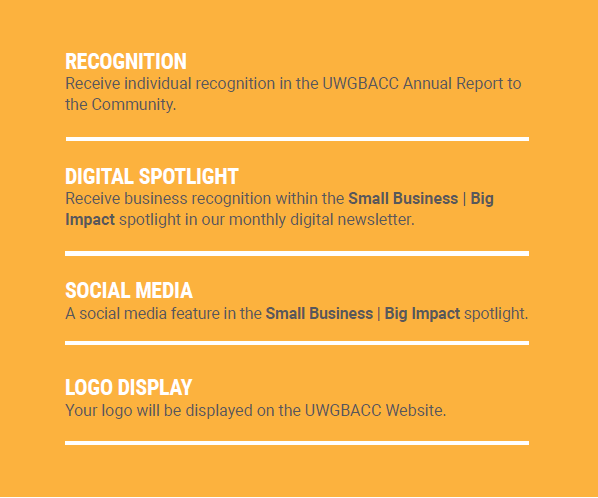 RECOGNITION
Receive individual recognition in the UWGBACC Annual Report to the Community.

DIGITAL SPOTLIGHT
Receive business recognition within the Small Business | Big Impact spotlight in our monthly digital newsletter.

SOCIAL MEDIA
A social media feature in the Small Business | Big Impact spotlight.

LOGO DISPLAY
Your logo will be displayed on the UWGBACC Website.